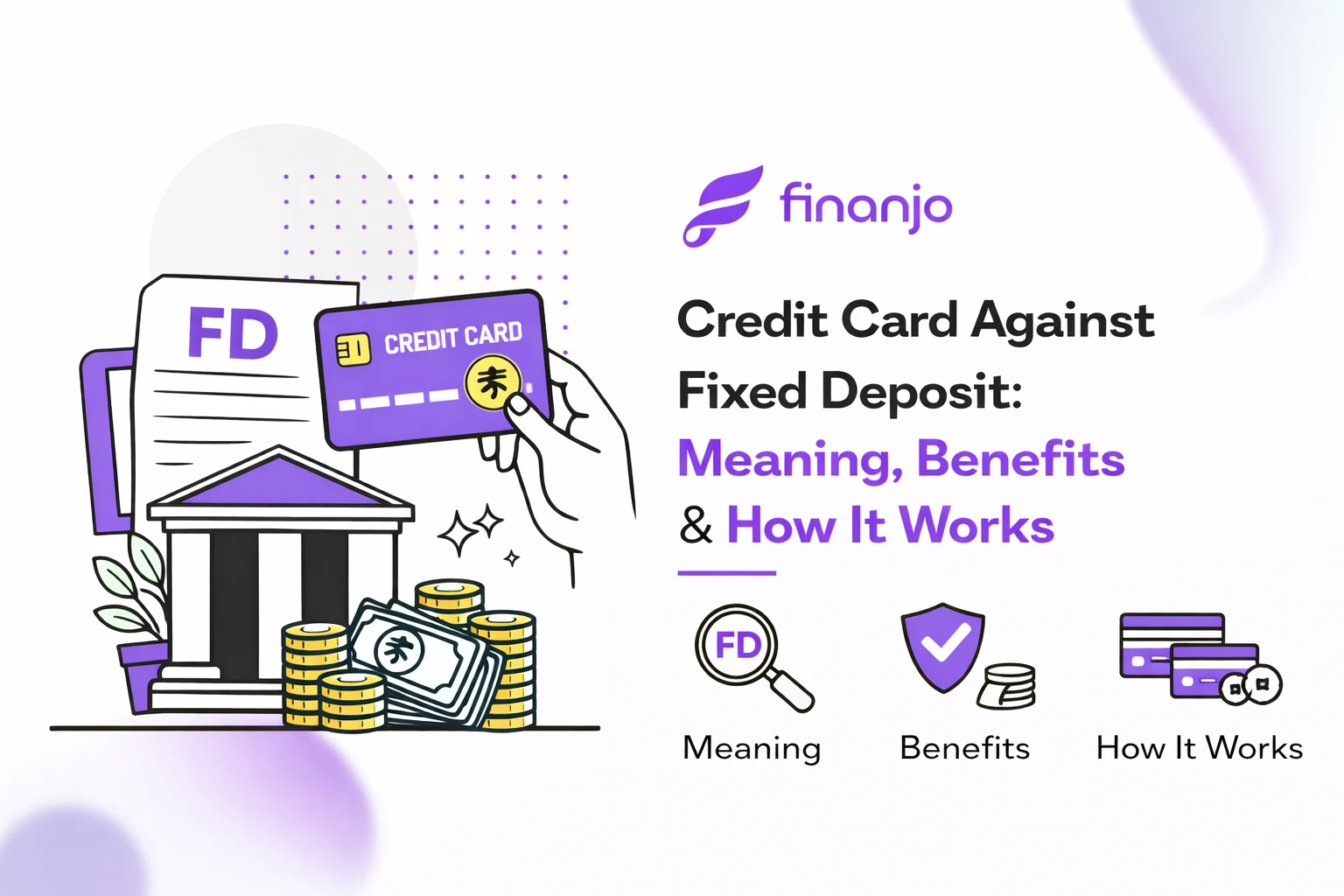 FD

CREDIT CARD

finanjo

Credit Card Against Fixed Deposit: Meaning, Benefits & How It Works

FD

Meaning

Benefits

How It Works